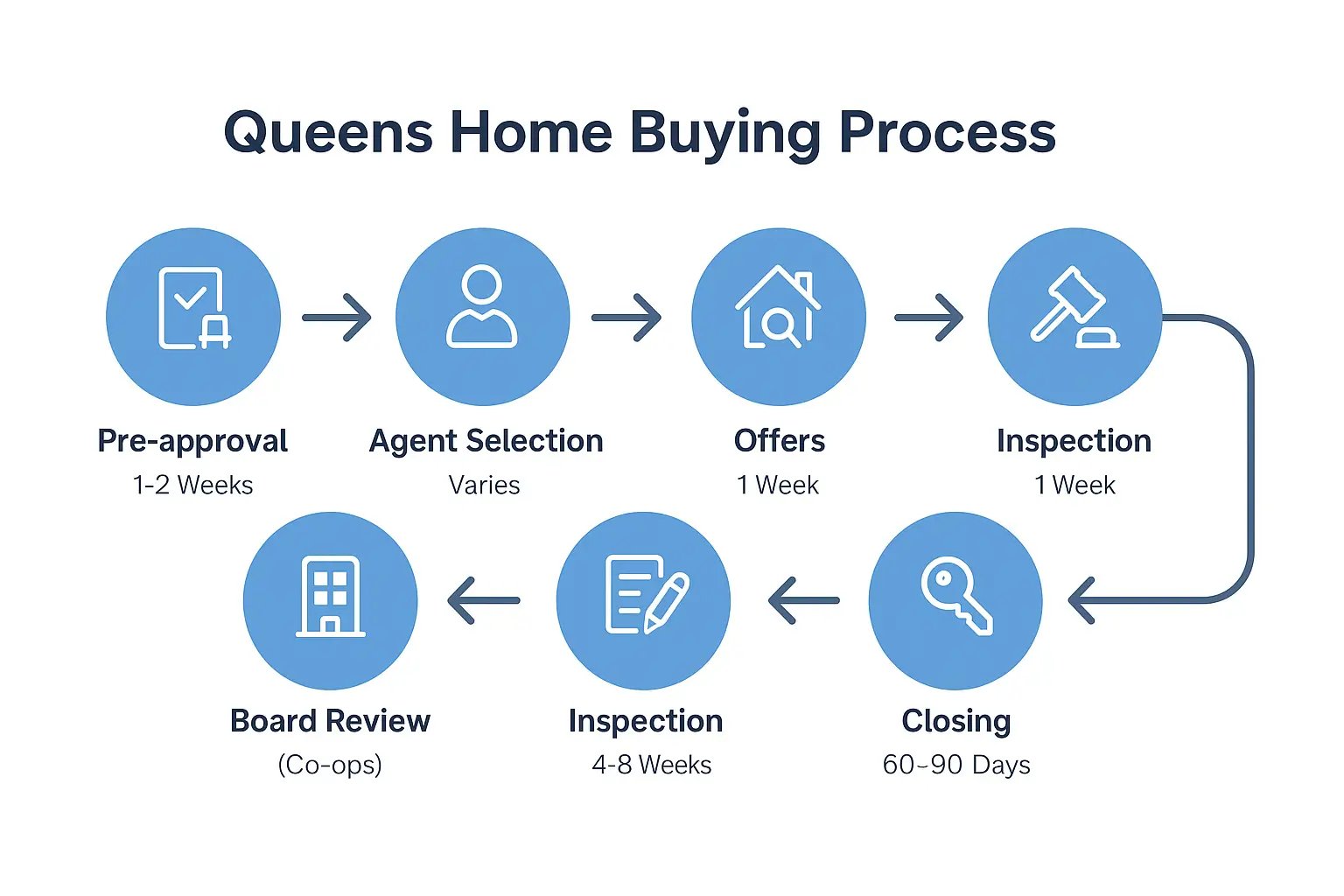 Queens Home Buying Process

Pre-approval
1-2 Weeks

Agent Selection
Varies

Offers
1 Week

Inspection
1 Week

Closing
60-90 Days

Inspection
4-8 Weeks

Board Review
(Co-ops)